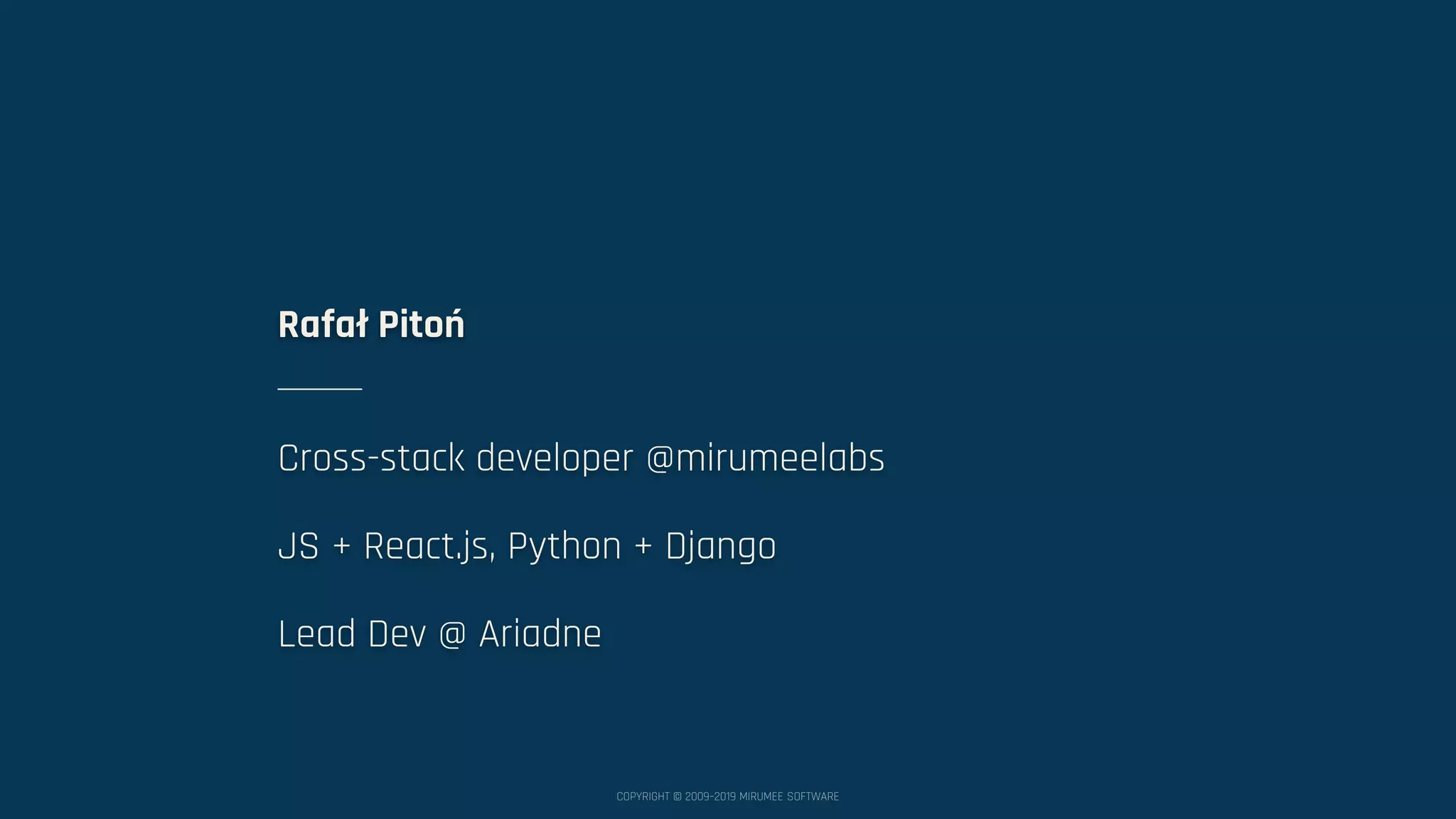 Rafał Pitoń

Cross-stack developer @mirumeelabs

JS + React.js, Python + Django

Lead Dev @ Ariadne

COPYRIGHT © 2009-2019 MIRUMEE SOFTWARE